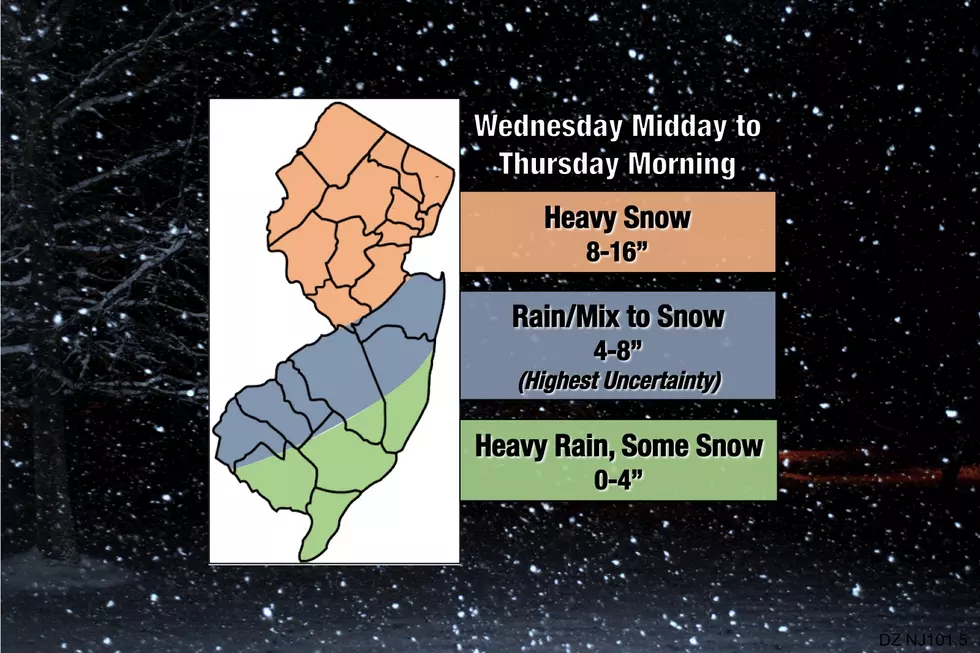 Wednesday Midday to Thursday Morning

Heavy Snow
8-16”

Rain/Mix to Snow
4-8”
(Highest Uncertainty)

Heavy Rain, Some Snow
0-4”

DZ NJ101.5